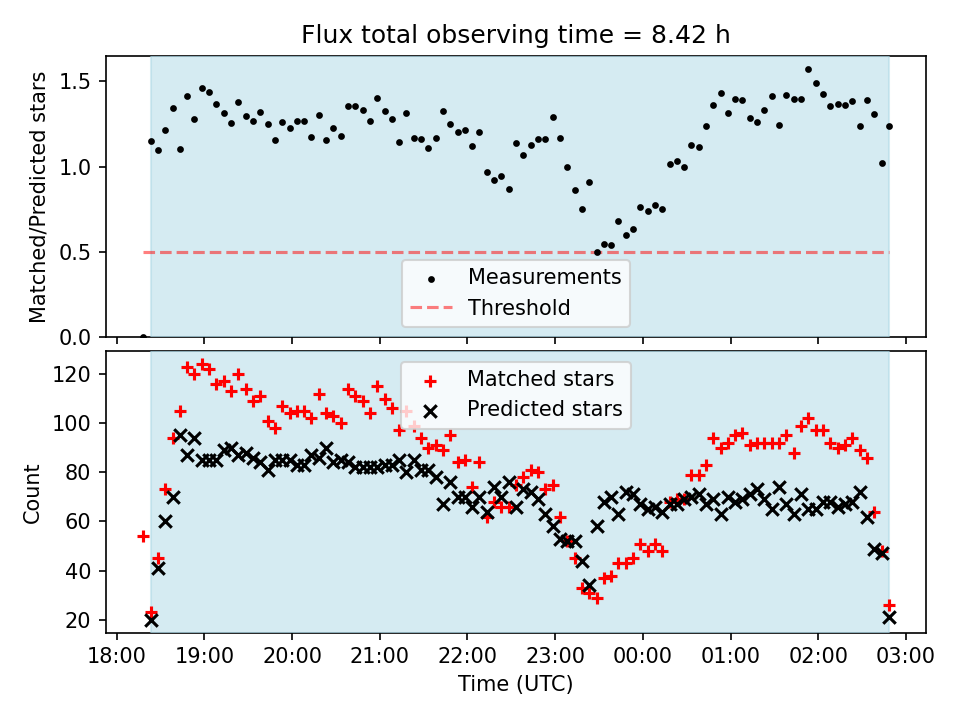 Flux total observing time = 8.42 h

Matched/Predicted stars

1.5
1.0
0.5
0.0

Measurements
Threshold

Count

120
100
80
60
40
20

Matched stars
Predicted stars

18:00 19:00 20:00 21:00 22:00 23:00 00:00 01:00 02:00 03:00

Time (UTC)